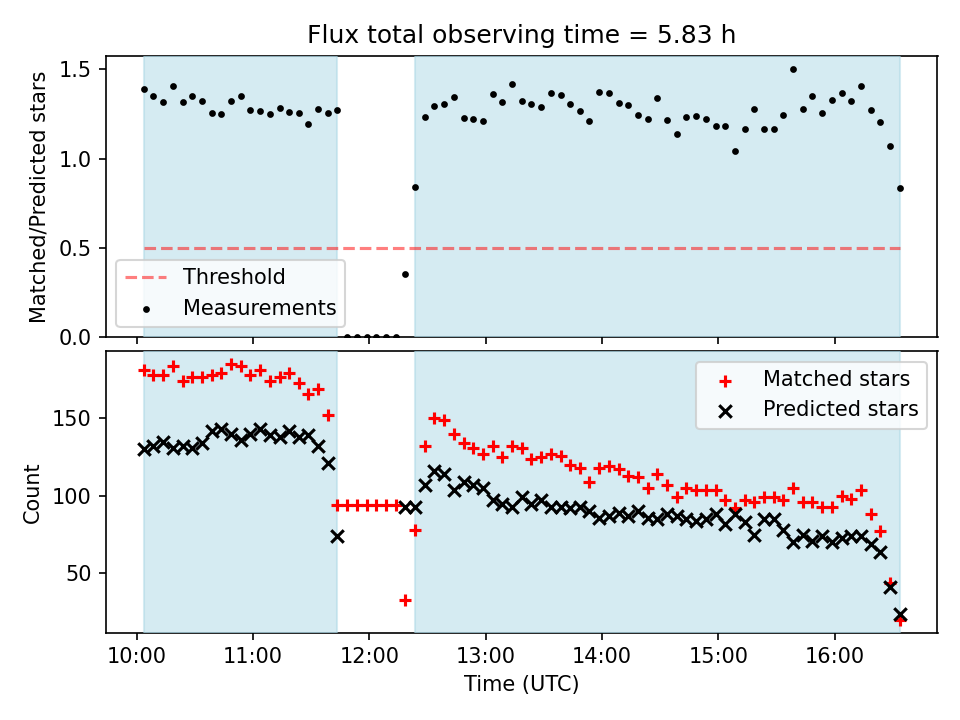 Flux total observing time = 5.83 h

Matched/Predicted stars

1.5
1.0
0.5
0.0

Threshold
Measurements

Count

150
100
50

Matched stars
Predicted stars

10:00
11:00
12:00
13:00
14:00
15:00
16:00

Time (UTC)